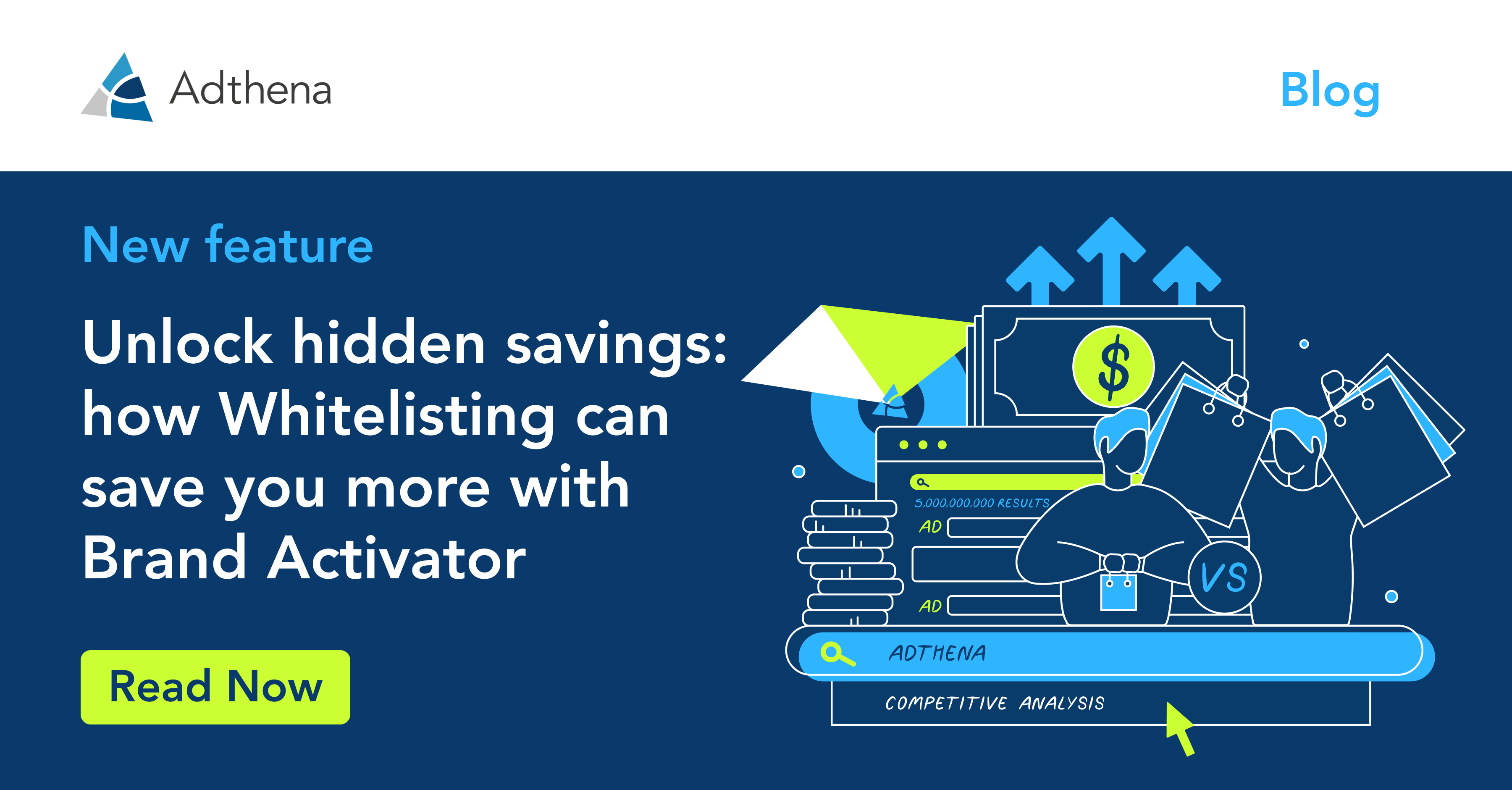 Adthena

Blog

New feature

Unlock hidden savings: how Whitelisting can save you more with Brand Activator

Read Now

$

5,000,000,000 RESULTS

AD

AD

VS

ADTHENA

COMPETITIVE ANALYSIS